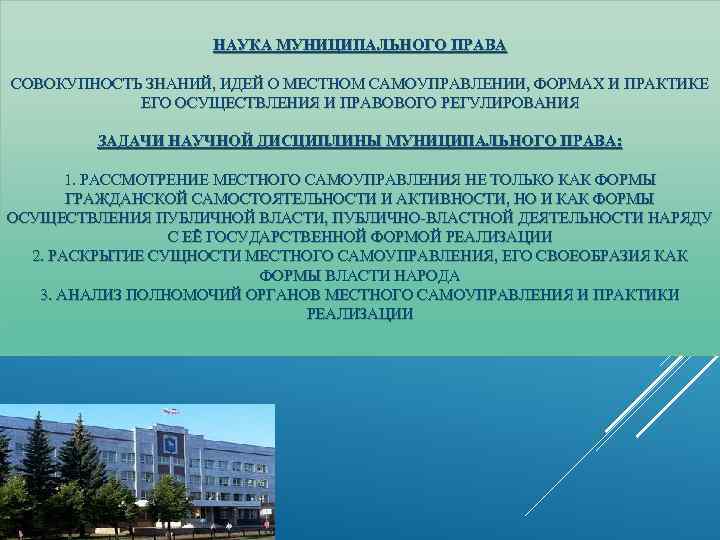 НАУКА МУНИЦИПАЛЬНОГО ПРАВА

СОВОКУПНОСТЬ ЗНАНИЙ, ИДЕЙ О МЕСТНОМ САМОУПРАВЛЕНИИ, ФОРМАХ И ПРАКТИКЕ ЕГО ОСУЩЕСТВЛЕНИЯ И ПРАВОВОГО РЕГУЛИРОВАНИЯ

ЗАДАЧИ НАУЧНОЙ ДИСЦИПЛИНЫ МУНИЦИПАЛЬНОГО ПРАВА:

1. РАССМОТРЕНИЕ МЕСТНОГО САМОУПРАВЛЕНИЯ НЕ ТОЛЬКО КАК ФОРМЫ ГРАЖДАНСКОЙ САМОСТОЯТЕЛЬНОСТИ И АКТИВНОСТИ, НО И КАК ФОРМЫ ОСУЩЕСТВЛЕНИЯ ПУБЛИЧНОЙ ВЛАСТИ, ПУБЛИЧНО-ВЛАСТНОЙ ДЕЯТЕЛЬНОСТИ НАРЯДУ С ЕЁ ГОСУДАРСТВЕННОЙ ФОРМОЙ РЕАЛИЗАЦИИ
2. РАСКРЫТИЕ СУЩНОСТИ МЕСТНОГО САМОУПРАВЛЕНИЯ, ЕГО СВОЕОБРАЗИЯ КАК ФОРМЫ ВЛАСТИ НАРОДА
3. АНАЛИЗ ПОЛНОМОЧИЙ ОРГАНОВ МЕСТНОГО САМОУПРАВЛЕНИЯ И ПРАКТИКИ РЕАЛИЗАЦИИ